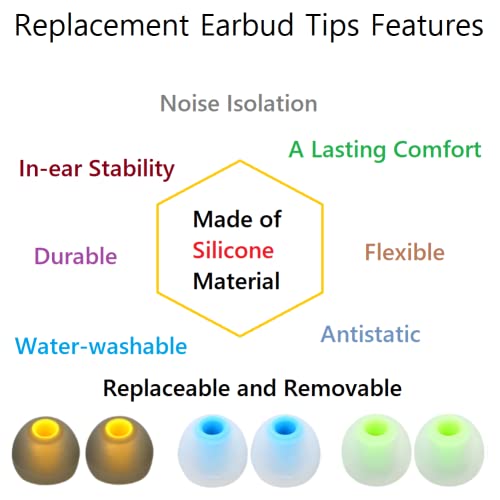 Replacement Earbud Tips Features

Noise Isolation

A Lasting Comfort

In-ear Stability

Made of Silicone Material

Durable

Flexible

Antistatic

Water-washable

Replaceable and Removable